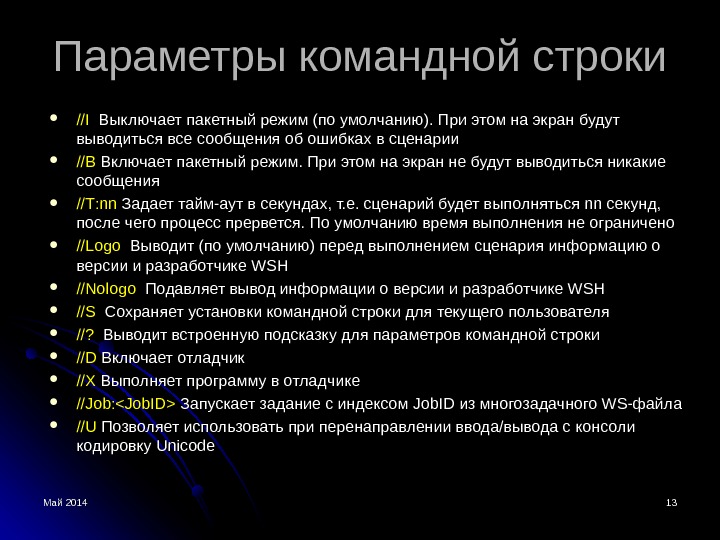 Параметры командной строки

- //I Выключает пакетный режим (по умолчанию). При этом на экран будут выводиться все сообщения об ошибках в сценарии
- //B Включает пакетный режим. При этом на экран не будут выводиться никакие сообщения
- //T:nn Задает тайм-аут в секундах, т.е. сценарий будет выполняться nn секунд, после чего процесс прервется. По умолчанию время выполнения не ограничено
- //Logo Выводит (по умолчанию) перед выполнением сценария информацию о версии и разработчике WSH
- //Nologo Подавляет вывод информации о версии и разработчике WSH
- //S Сохраняет установки командной строки для текущего пользователя
- //? Выводит встроенную подсказку для параметров командной строки
- //D Включает отладчик
- //X Выполняет программу в отладчике
- //Job:<JobID> Запускает задание с индексом JobID из многозадачного WS-файла
- //U Позволяет использовать при перенаправлении ввода/вывода с консоли кодировку Unicode

Май 2014

13